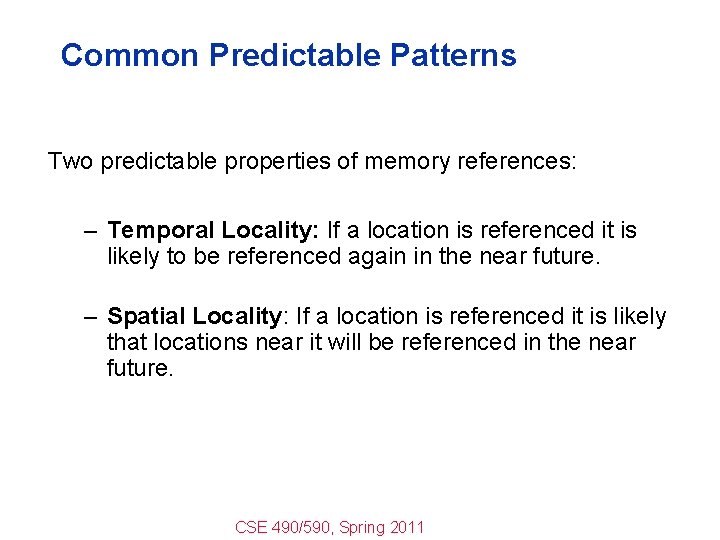 Common Predictable Patterns

Two predictable properties of memory references:

– Temporal Locality: If a location is referenced it is likely to be referenced again in the near future.

– Spatial Locality: If a location is referenced it is likely that locations near it will be referenced in the near future.

CSE 490/590, Spring 2011